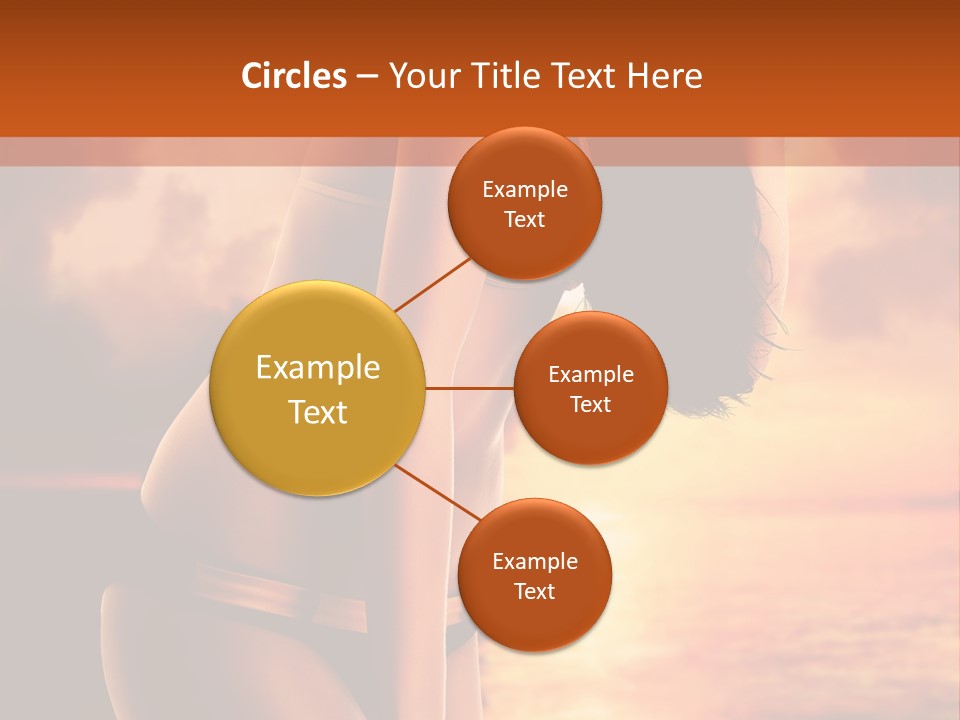 Circles – Your Title Text Here

Example Text

Example Text

Example Text

Example Text